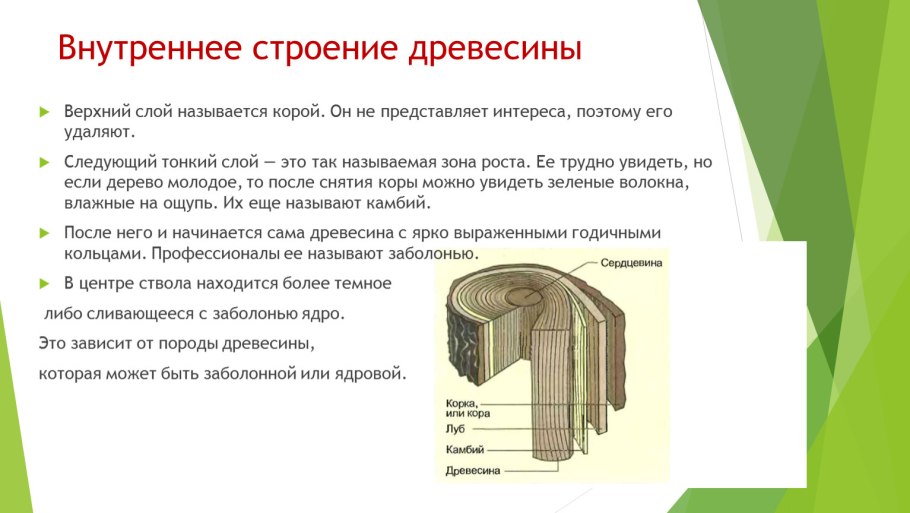 Внутреннее строение древесины

Верхний слой называется корой. Он не представляет интереса, поэтому его удаляют.

Следующий тонкий слой — это так называемая зона роста. Ее трудно увидеть, но если дерево молодое, то после снятия коры можно увидеть зеленые волокна, влажные на ощупь. Их еще называют камбий.

После него и начинается сама древесина с ярко выраженными годичными кольцами. Профессионалы ее называют заболонью.

В центре ствола находится более темное

либо сливающееся с заболонью ядро.

Это зависит от породы древесины,

которая может быть заболонной или ядровой.

Сердцевина

Корка, или кора

Луб

Камбий

Древесина